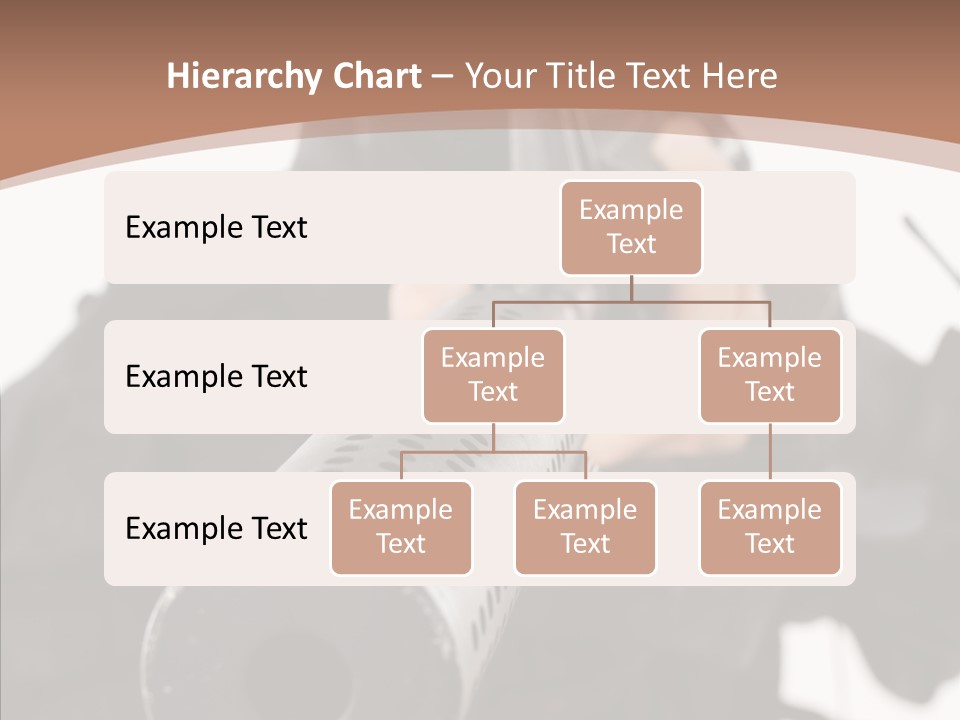 Hierarchy Chart – Your Title Text Here

Example Text

Example Text

Example Text

Example Text

Example Text

Example Text

Example Text

Example Text

Example Text